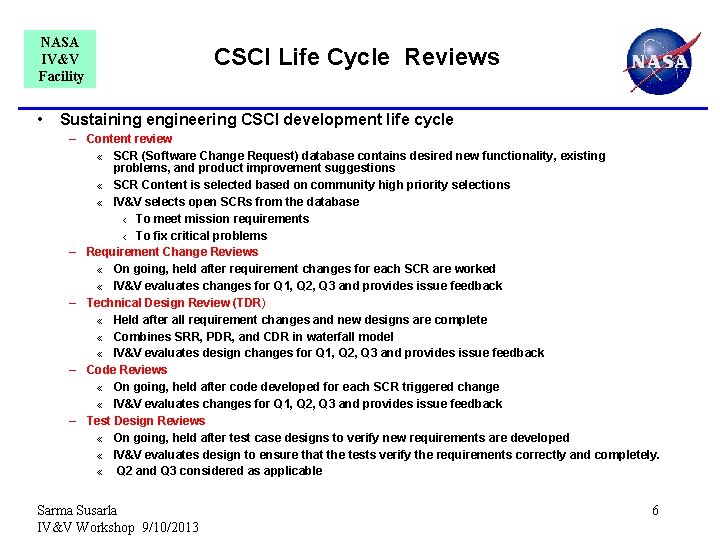 NASA
IV&V
Facility

CSCI Life Cycle Reviews

NASA

• Sustaining engineering CSCI development life cycle
– Content review
« SCR (Software Change Request) database contains desired new functionality, existing problems, and product improvement suggestions
« SCR Content is selected based on community high priority selections
« IV&V selects open SCRs from the database
‹ To meet mission requirements
‹ To fix critical problems
– Requirement Change Reviews
« On going, held after requirement changes for each SCR are worked
« IV&V evaluates changes for Q1, Q2, Q3 and provides issue feedback
– Technical Design Review (TDR)
« Held after all requirement changes and new designs are complete
« Combines SRR, PDR, and CDR in waterfall model
« IV&V evaluates design changes for Q1, Q2, Q3 and provides issue feedback
– Code Reviews
« On going, held after code developed for each SCR triggered change
« IV&V evaluates changes for Q1, Q2, Q3 and provides issue feedback
– Test Design Reviews
« On going, held after test case designs to verify new requirements are developed
« IV&V evaluates design to ensure that the tests verify the requirements correctly and completely.
« Q2 and Q3 considered as applicable

Sarma Susarla
IV&V Workshop 9/10/2013

6